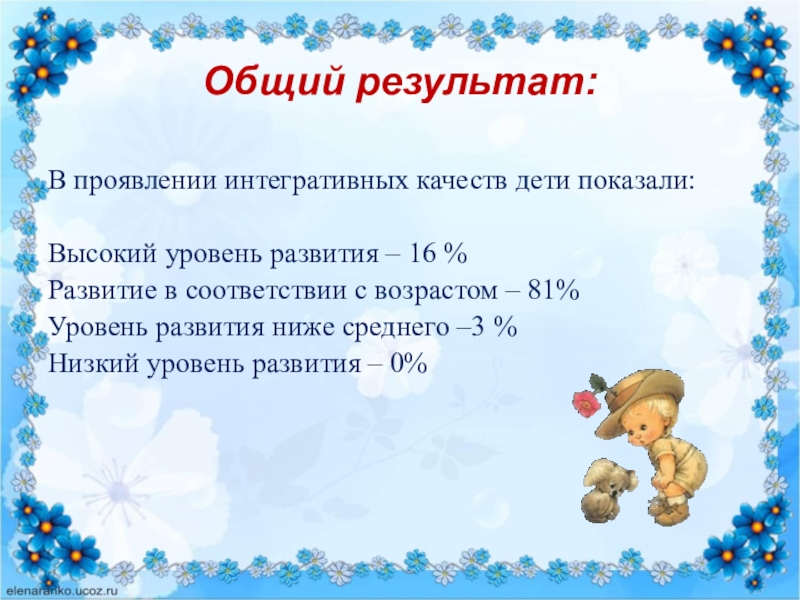 Общий результат:

В проявлении интегративных качеств дети показали:

Высокий уровень развития – 16 %
Развитие в соответствии с возрастом – 81%
Уровень развития ниже среднего –3 %
Низкий уровень развития – 0%

elenaranko.ucoz.ru